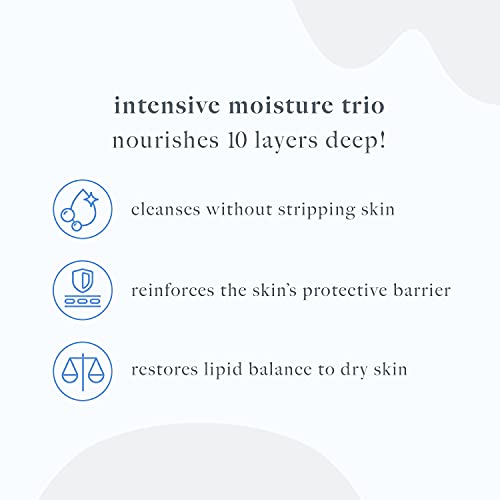 intensive moisture trio
nourishes 10 layers deep!

cleanses without stripping skin

reinforces the skin's protective barrier

restores lipid balance to dry skin